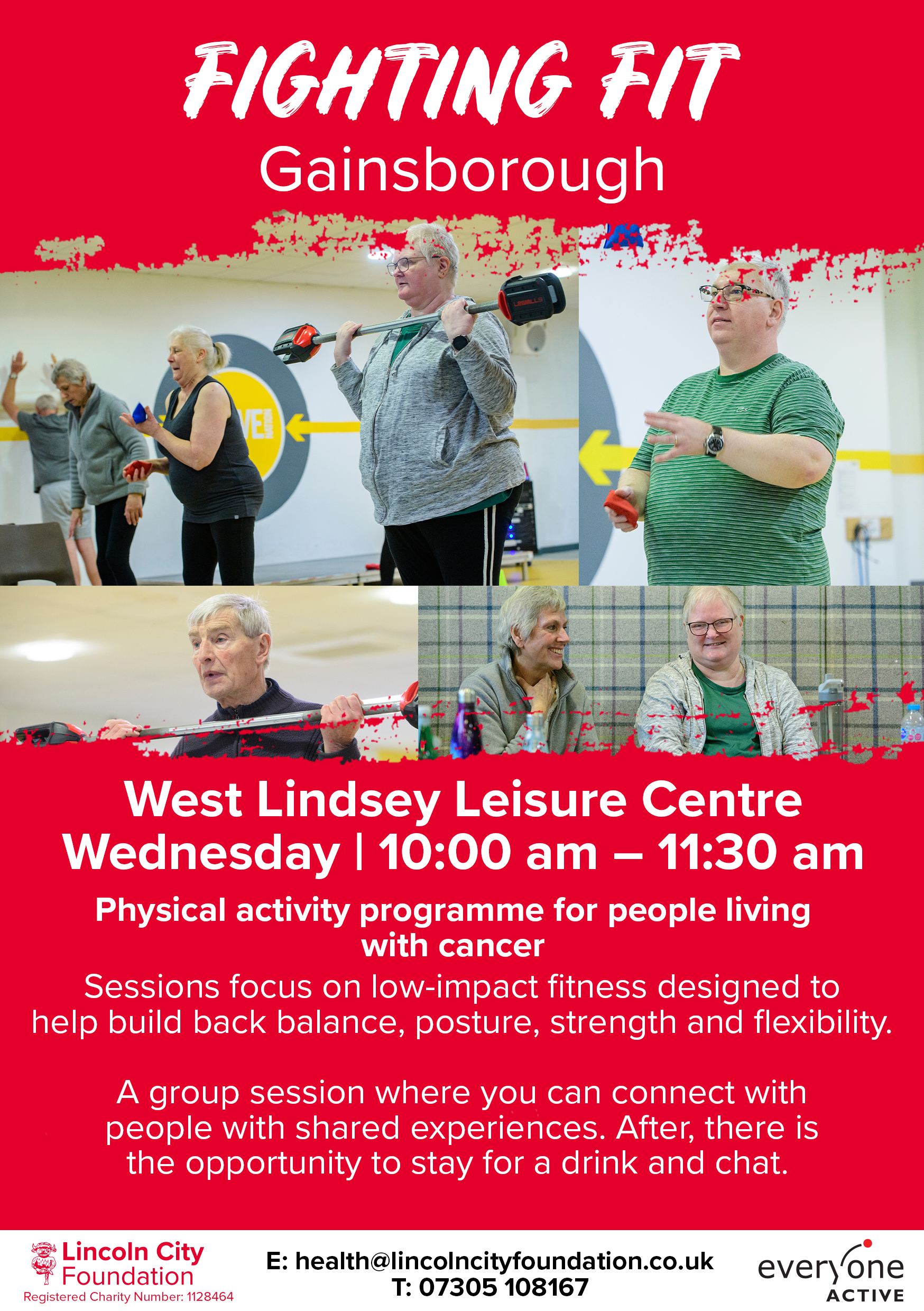 FIGHTING FIT
Gainsborough

West Lindsey Leisure Centre
Wednesday | 10:00 am – 11:30 am

Physical activity programme for people living with cancer

Sessions focus on low-impact fitness designed to help build back balance, posture, strength and flexibility.

A group session where you can connect with people with shared experiences. After, there is the opportunity to stay for a drink and chat.

Lincoln City Foundation
Registered Charity Number: 1128464

E: health@lincolncityfoundation.co.uk
T: 07305 108167

everyone ACTIVE